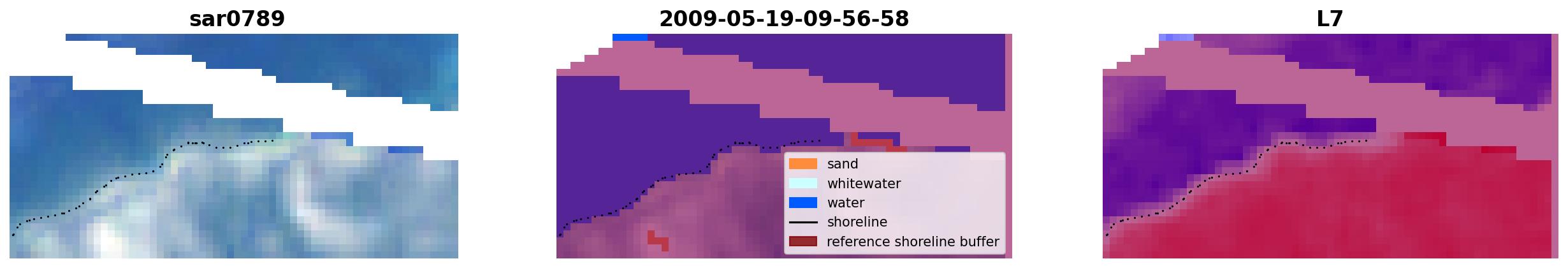 sar0789

2009-05-19-09-56-58

sand
whitewater
water
shoreline
reference shoreline buffer

L7